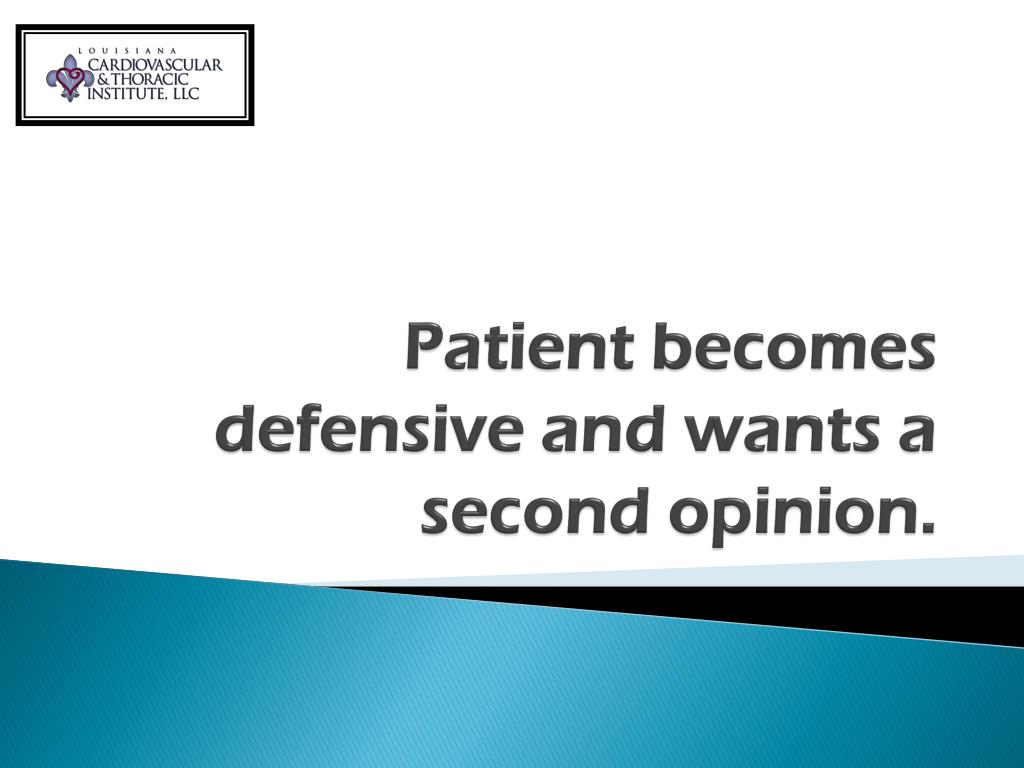 LOUISIANA
CARDIOVASCULAR
& THORACIC
INSTITUTE, LLC

Patient becomes defensive and wants a second opinion.